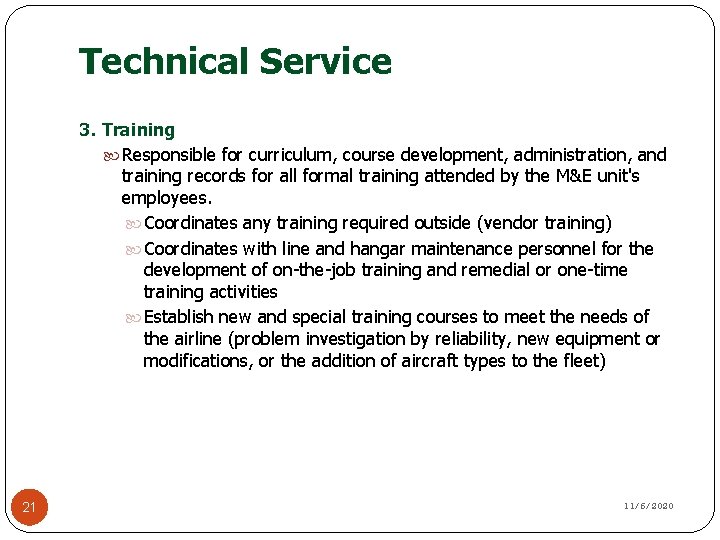 Technical Service

3. Training

Responsible for curriculum, course development, administration, and training records for all formal training attended by the M&E unit's employees.

Coordinates any training required outside (vendor training)

Coordinates with line and hangar maintenance personnel for the development of on-the-job training and remedial or one-time training activities

Establish new and special training courses to meet the needs of the airline (problem investigation by reliability, new equipment or modifications, or the addition of aircraft types to the fleet)

21

11/6/2020